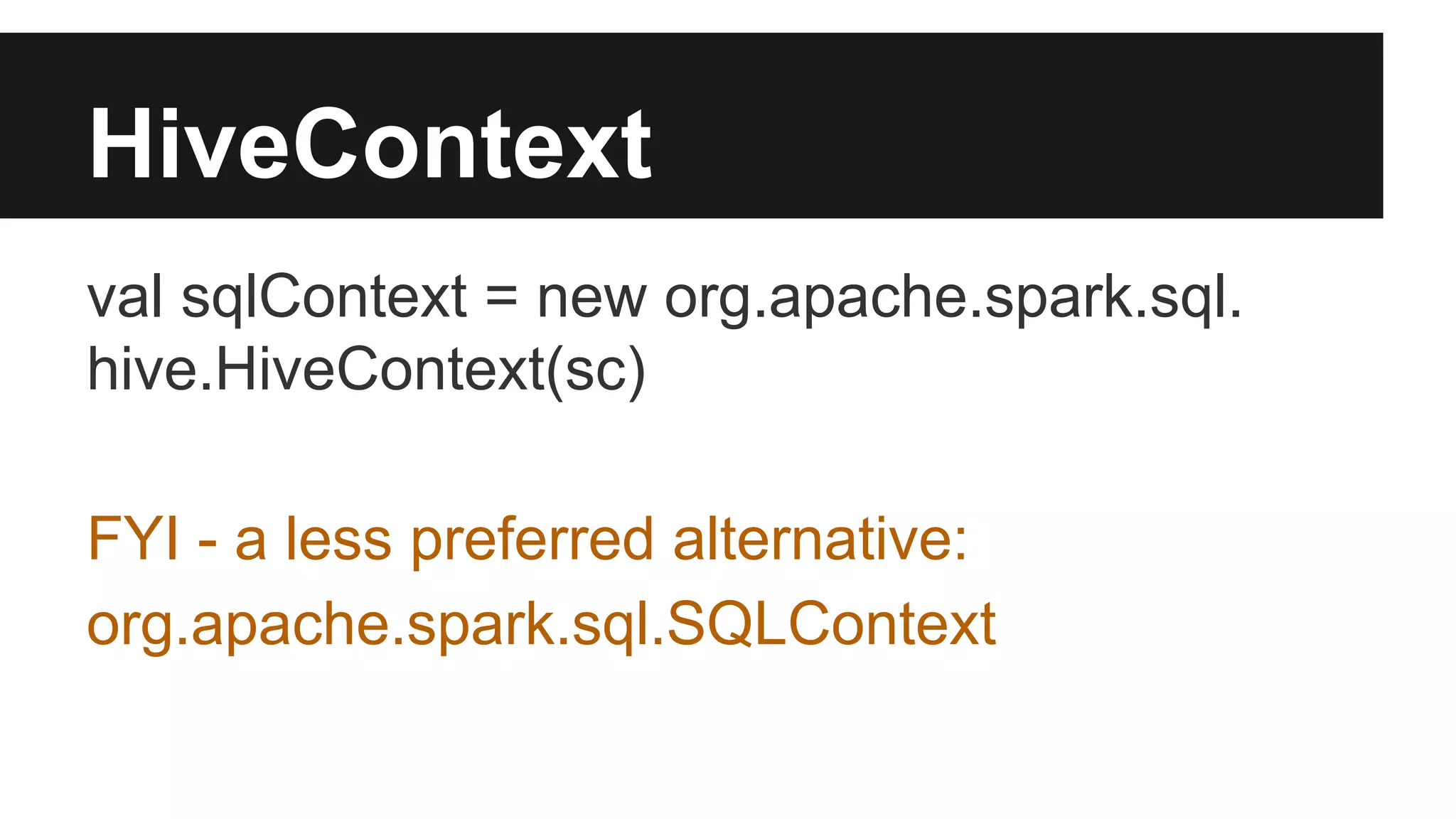 HiveContext

val sqlContext = new org.apache.spark.sql.hive.HiveContext(sc)

FYI - a less preferred alternative:
org.apache.spark.sql.SQLContext